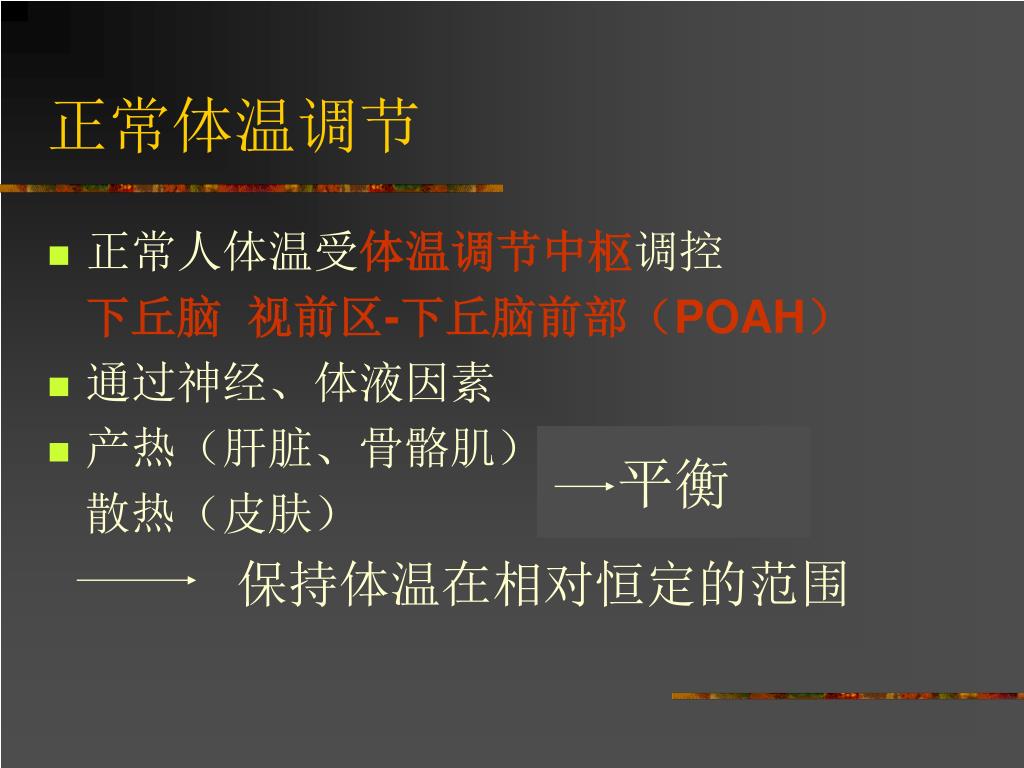 正常体温调节

- 正常人体温受体温调节中枢调控
  下丘脑 视前区-下丘脑前部（POAH）
- 通过神经、体液因素
- 产热（肝脏、骨骼肌）
  散热（皮肤）

—平衡

—— 保持体温在相对恒定的范围